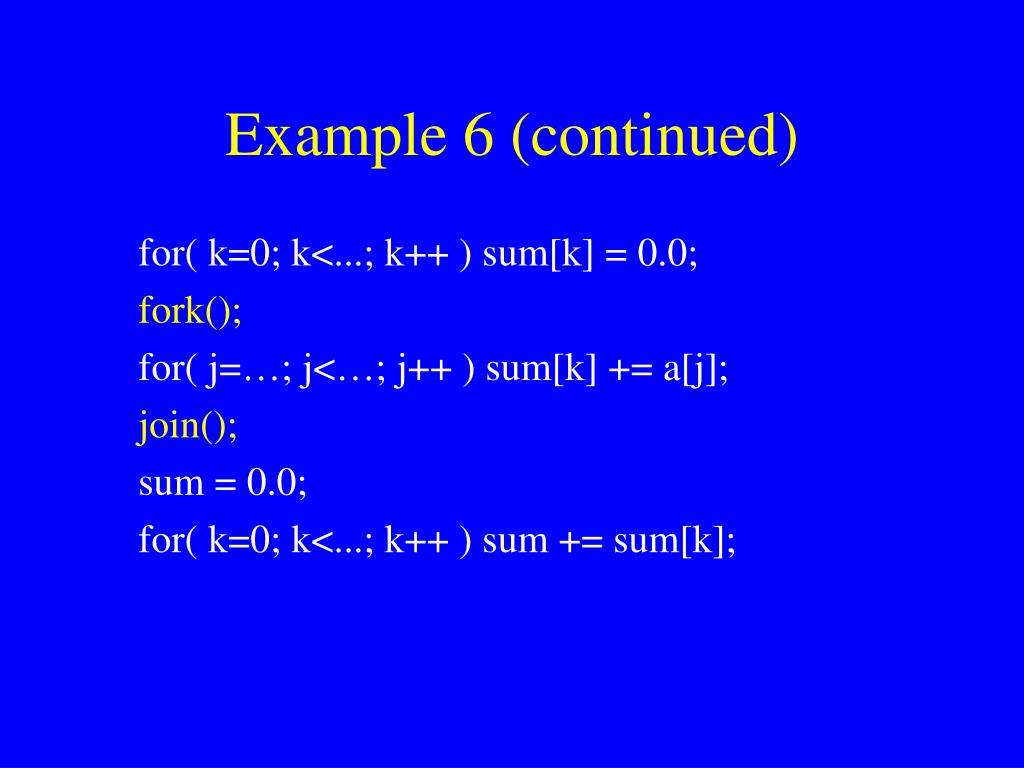 Example 6 (continued)

for( k=0; k<...; k++ ) sum[k] = 0.0;

fork();

for( j=…; j<…; j++ ) sum[k] += a[j];

join();

sum = 0.0;

for( k=0; k<...; k++ ) sum += sum[k];